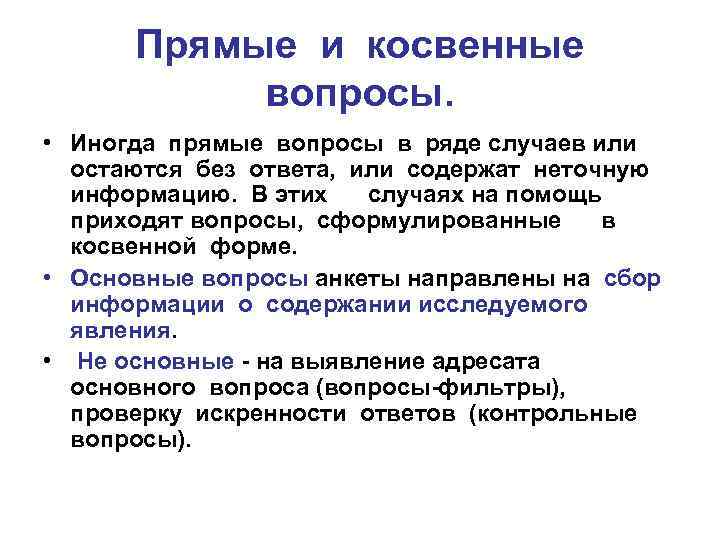 Прямые и косвенные вопросы.

• Иногда прямые вопросы в ряде случаев или остаются без ответа, или содержат неточную информацию. В этих случаях на помощь приходят вопросы, сформулированные в косвенной форме.

• Основные вопросы анкеты направлены на сбор информации о содержании исследуемого явления.

• Не основные - на выявление адресата основного вопроса (вопросы-фильтры), проверку искренности ответов (контрольные вопросы).